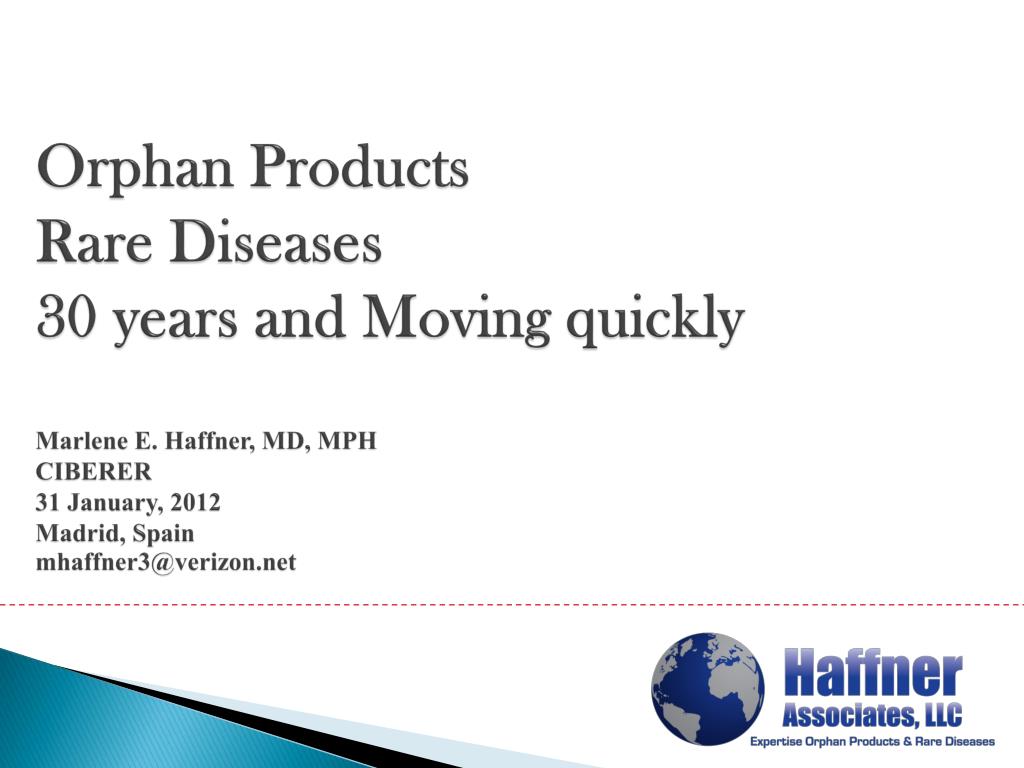 Orphan Products
Rare Diseases
30 years and Moving quickly

Marlene E. Haffner, MD, MPH
CIBERER
31 January, 2012
Madrid, Spain
mhaffner3@verizon.net

Haffner
Associates, LLC
Expertise Orphan Products & Rare Diseases